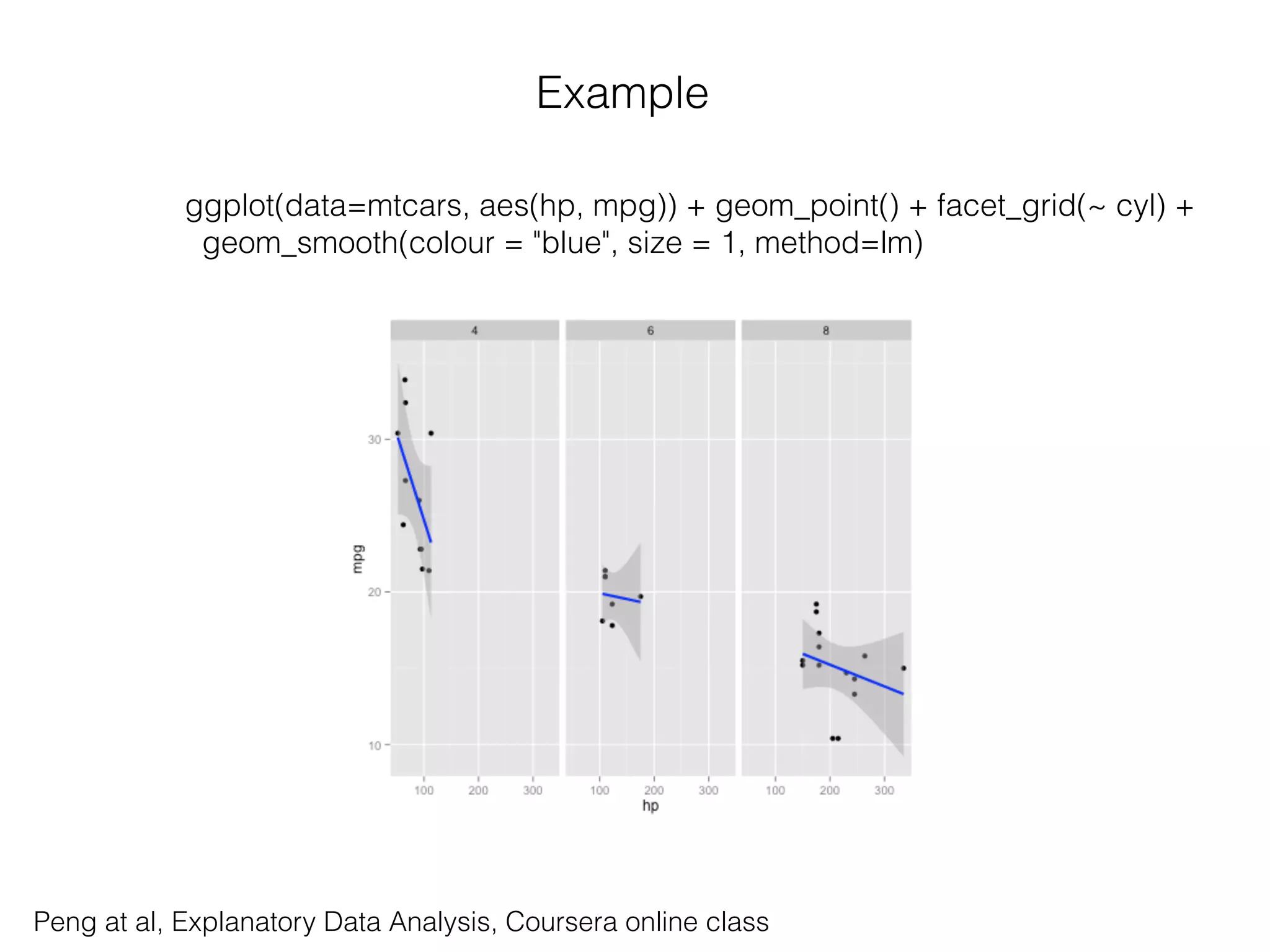 Example

ggplot(data=mtcars, aes(hp, mpg)) + geom_point() + facet_grid(~ cyl) + geom_smooth(colour = "blue", size = 1, method=lm)

4

6

8

mpg

30

20

10

100 200 300

100 200 300

100 200 300

hp

Peng at al, Explanatory Data Analysis, Coursera online class